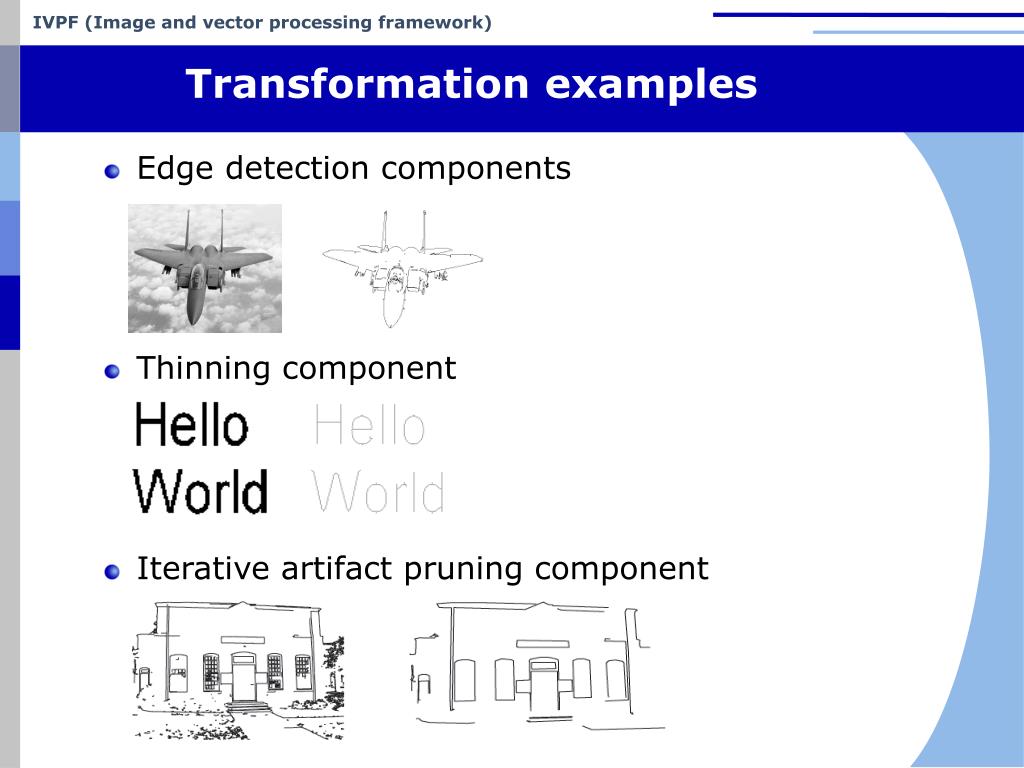 IVPF (Image and vector processing framework)

Transformation examples

Edge detection components

Thinning component

Hello
World

Hello
World

Iterative artifact pruning component